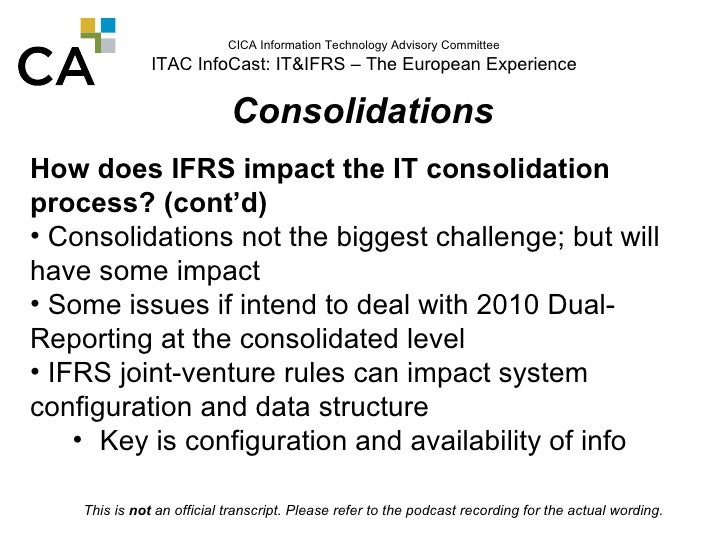 CA

CICA Information Technology Advisory Committee
ITAC InfoCast: IT&IFRS – The European Experience

Consolidations

How does IFRS impact the IT consolidation process? (cont'd)
• Consolidations not the biggest challenge; but will have some impact
• Some issues if intend to deal with 2010 Dual-Reporting at the consolidated level
• IFRS joint-venture rules can impact system configuration and data structure
• Key is configuration and availability of info

This is not an official transcript. Please refer to the podcast recording for the actual wording.